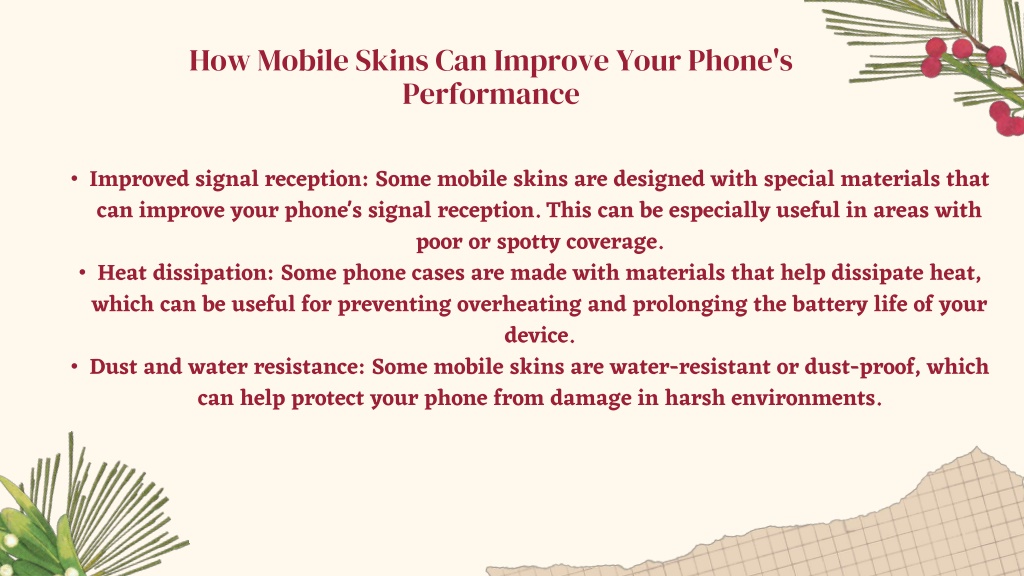 How Mobile Skins Can Improve Your Phone's Performance

• Improved signal reception: Some mobile skins are designed with special materials that can improve your phone's signal reception. This can be especially useful in areas with poor or spotty coverage.
• Heat dissipation: Some phone cases are made with materials that help dissipate heat, which can be useful for preventing overheating and prolonging the battery life of your device.
• Dust and water resistance: Some mobile skins are water-resistant or dust-proof, which can help protect your phone from damage in harsh environments.